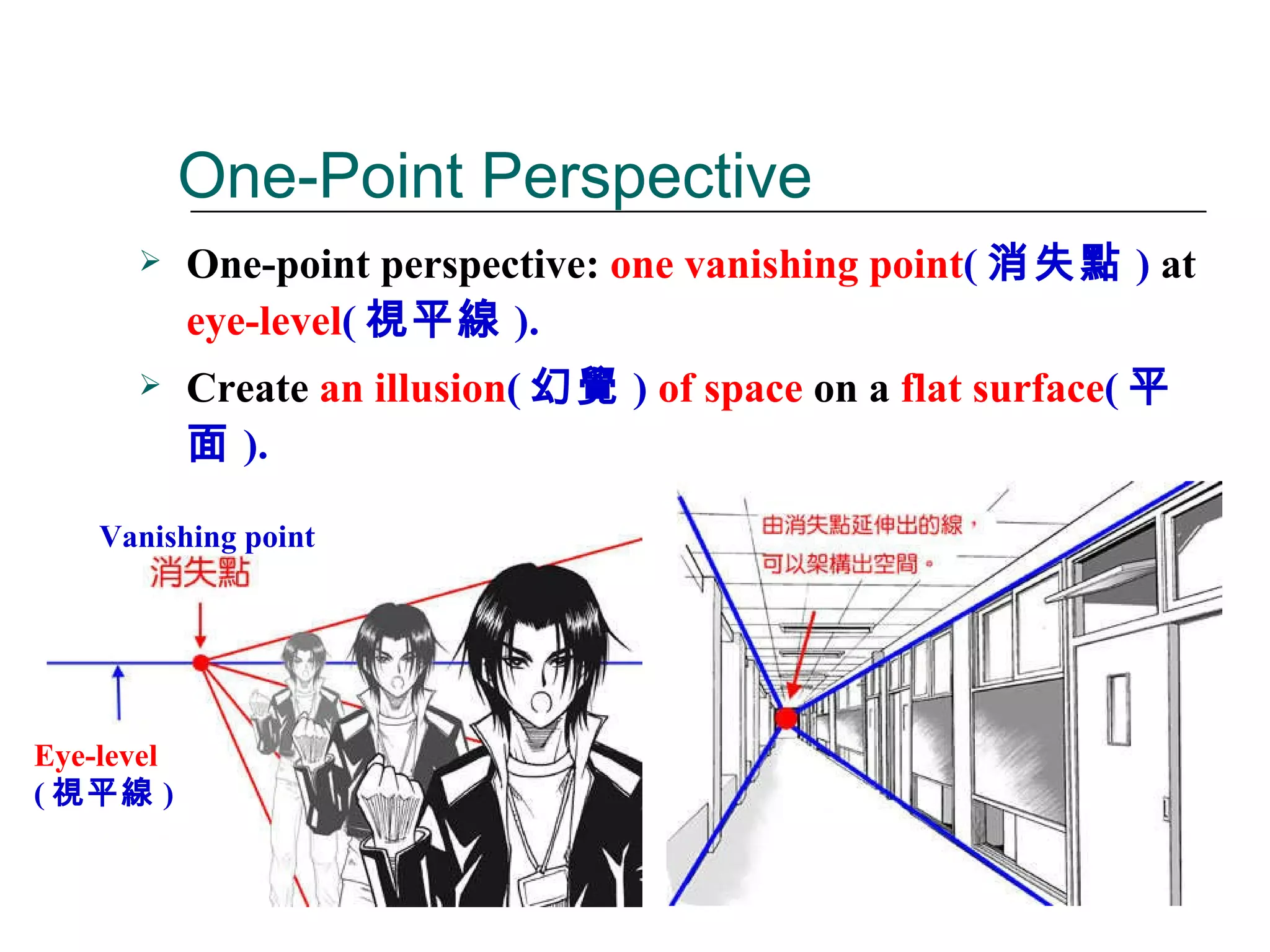 One-Point Perspective

➢ One-point perspective: one vanishing point( 消失點 ) at eye-level( 視平線 ).

➢ Create an illusion( 幻覺 ) of space on a flat surface( 平面 ).

Vanishing point
消失點

Eye-level
( 視平線 )

由消失點延伸出的線，
可以架構出空間。